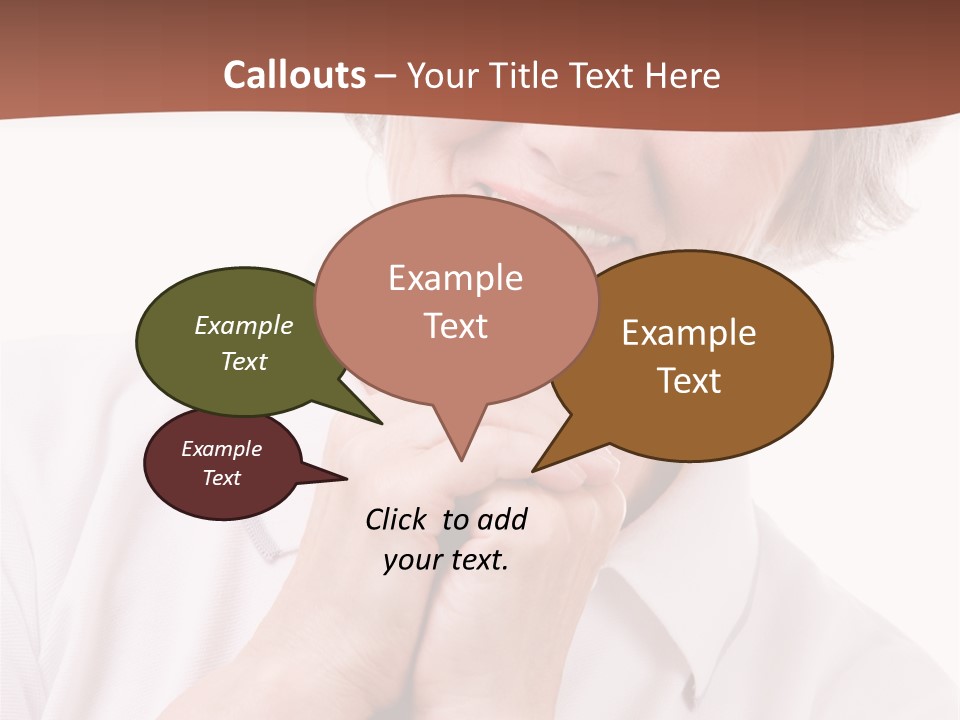 Callouts – Your Title Text Here

Example Text

Example Text

Example Text

Example Text

Click to add your text.